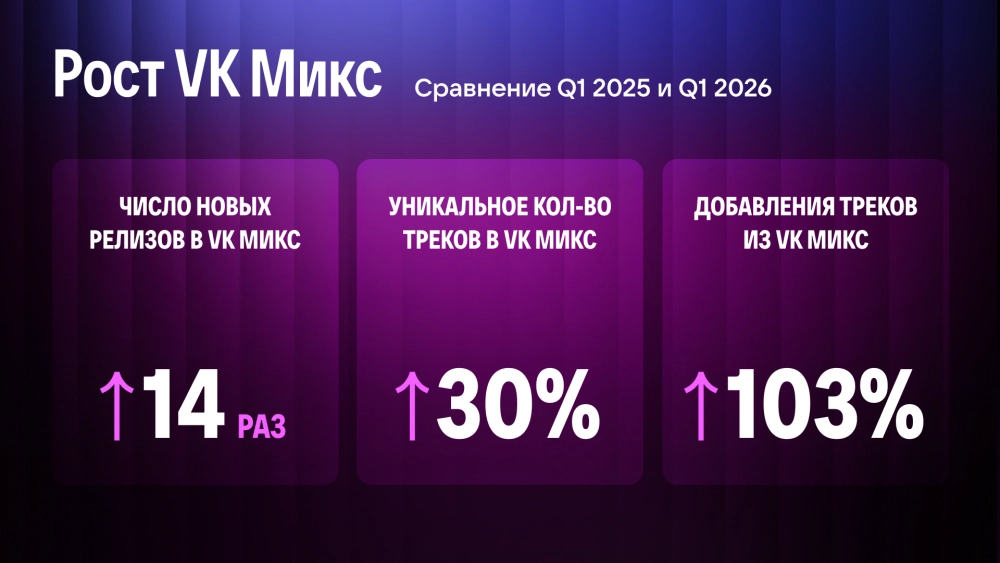 Рост VK Микс

Сравнение Q1 2025 и Q1 2026

ЧИСЛО НОВЫХ РЕЛИЗОВ В VK МИКС

↑14 РАЗ

УНИКАЛЬНОЕ КОЛ-ВО ТРЕКОВ В VK МИКС

↑30%

ДОБАВЛЕНИЯ ТРЕКОВ ИЗ VK МИКС

↑103%